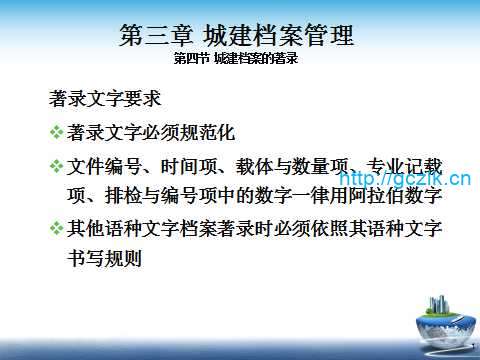 第三章 城建档案管理
第四节 城建档案的著录

著录文字要求

❖ 著录文字必须规范化

❖ 文件编号、时间项、载体与数量项、专业记载项、排检与编号项中的数字一律用阿拉伯数字

http://gczlk.cn

❖ 其他语种文字档案著录时必须依照其语种文字书写规则